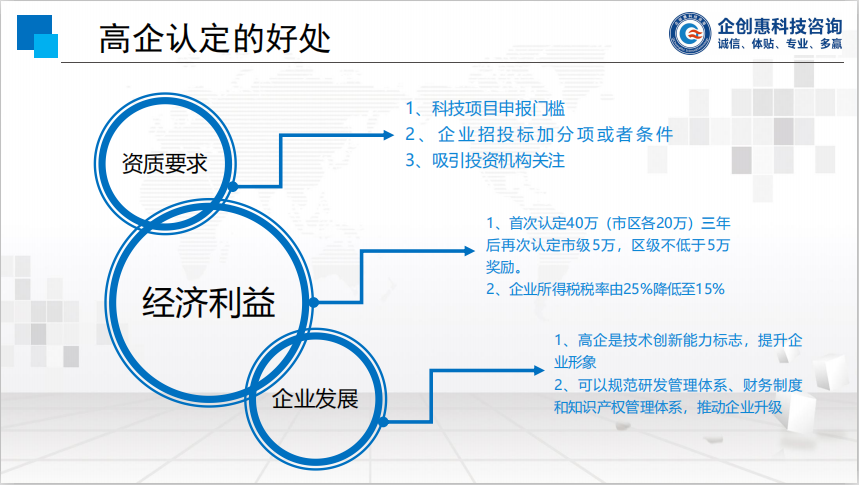 高企认定的好处

企创惠科技咨询
诚信、体贴、专业、多赢

资质要求

1、科技项目申报门槛
2、企业招投标加分项或者条件
3、吸引投资机构关注

经济利益

1、首次认定40万（市区各20万）三年后再次认定市级5万，区级不低于5万奖励。
2、企业所得税税率由25%降低至15%

企业发展

1、高企是技术创新能力标志，提升企业形象
2、可以规范研发管理体系、财务制度和知识产权管理体系，推动企业升级